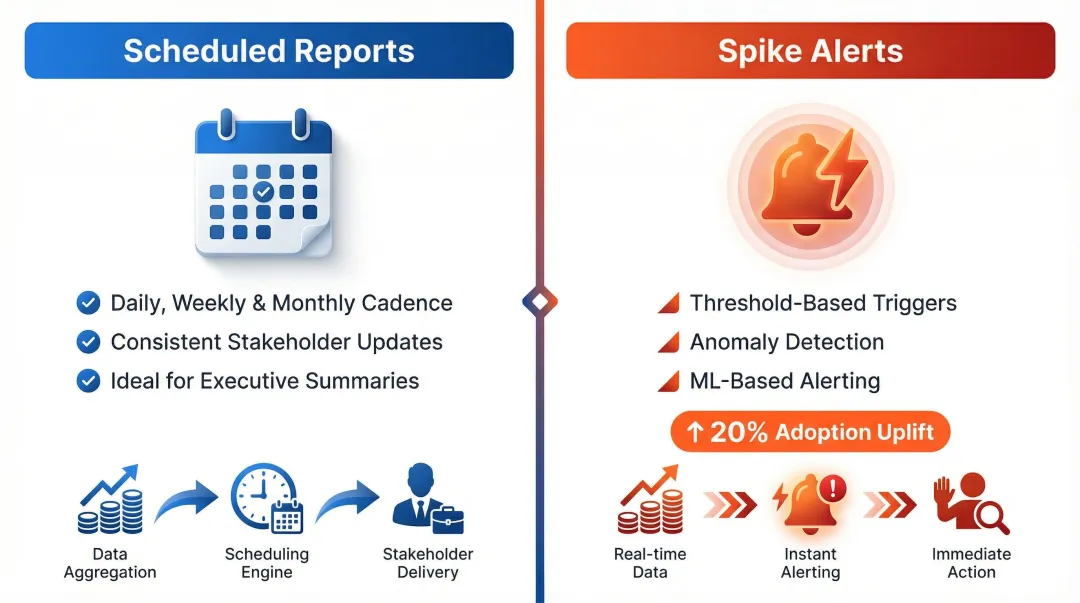 Scheduled Reports

Daily, Weekly & Monthly Cadence
Consistent Stakeholder Updates
Ideal for Executive Summaries

Data Aggregation
Scheduling Engine
Stakeholder Delivery

Spike Alerts

Threshold-Based Triggers
Anomaly Detection
ML-Based Alerting

↑ 20% Adoption Uplift

Real-time Data
Instant Alerting
Immediate Action